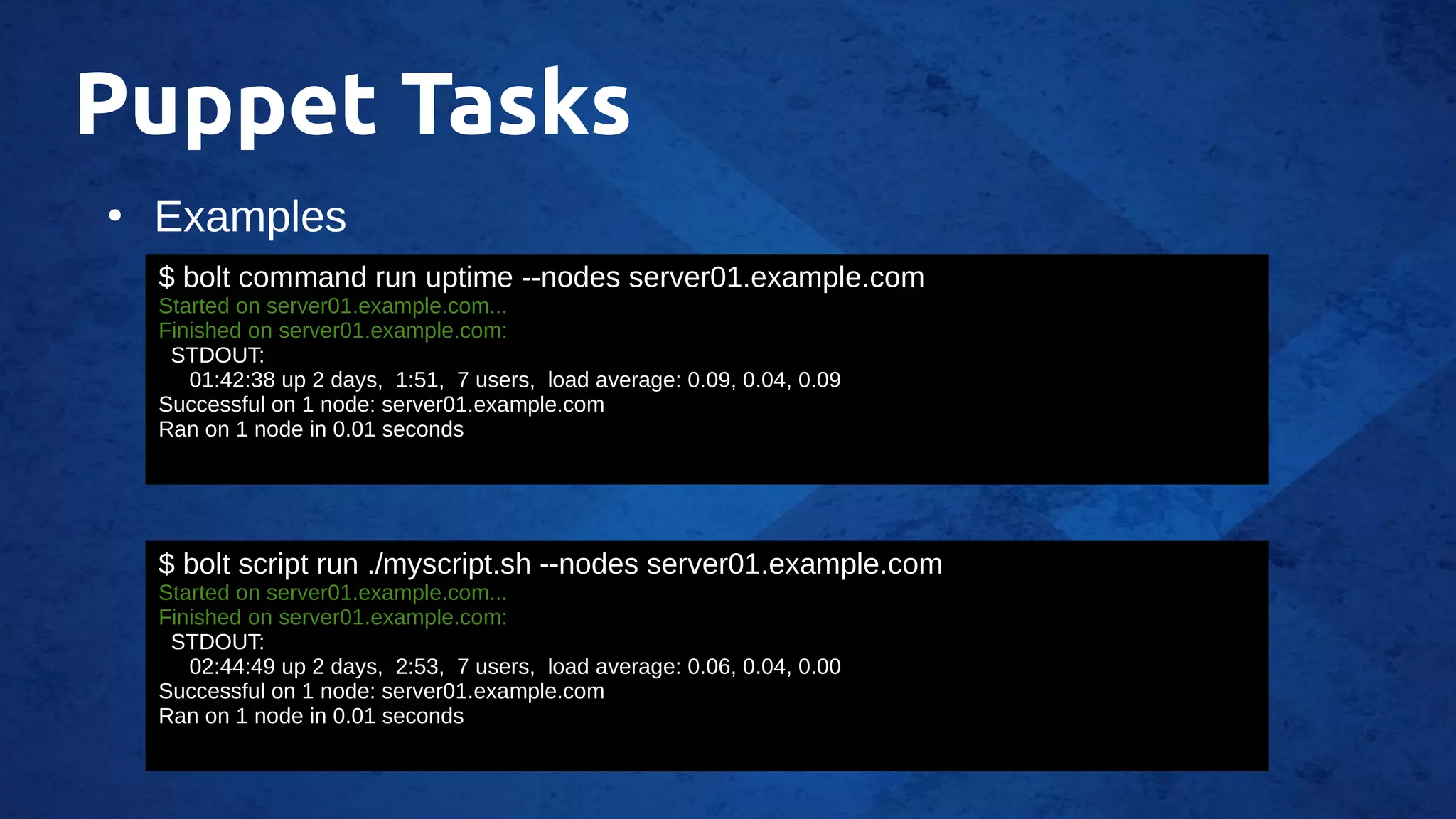 Puppet Tasks

• Examples

$ bolt command run uptime --nodes server01.example.com
Started on server01.example.com...
Finished on server01.example.com:
STDOUT:
01:42:38 up 2 days, 1:51, 7 users, load average: 0.09, 0.04, 0.09
Successful on 1 node: server01.example.com
Ran on 1 node in 0.01 seconds

$ bolt script run ./myscript.sh --nodes server01.example.com
Started on server01.example.com...
Finished on server01.example.com:
STDOUT:
02:44:49 up 2 days, 2:53, 7 users, load average: 0.06, 0.04, 0.00
Successful on 1 node: server01.example.com
Ran on 1 node in 0.01 seconds